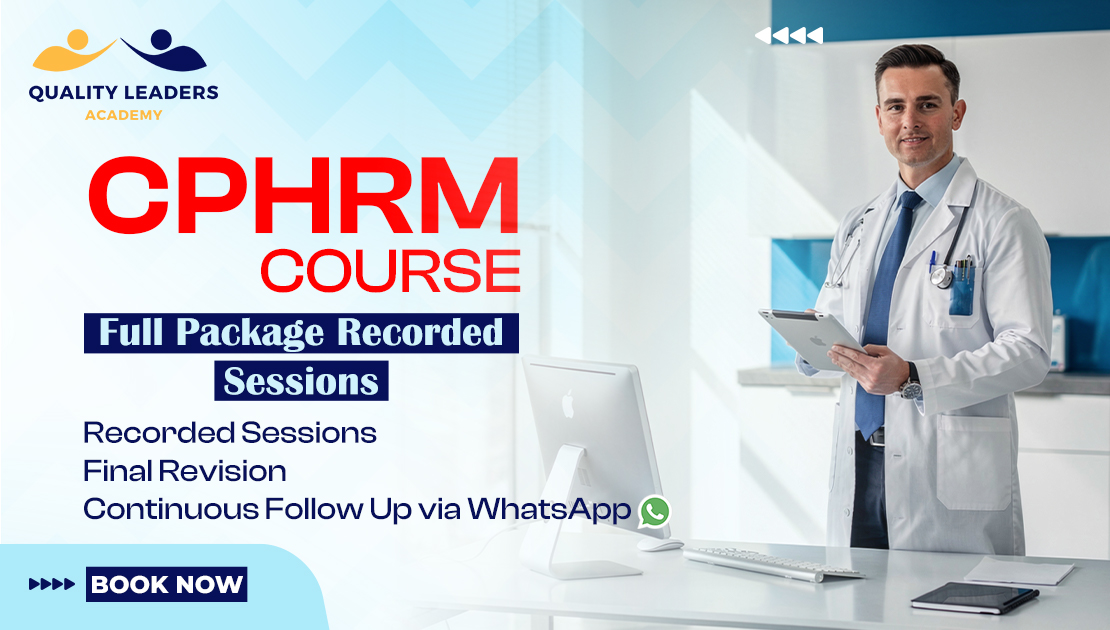 QUALITY LEADERS
ACADEMY

CPHRM
COURSE

Full Package Recorded Sessions

Recorded Sessions
Final Revision
Continuous Follow Up via WhatsApp

BOOK NOW